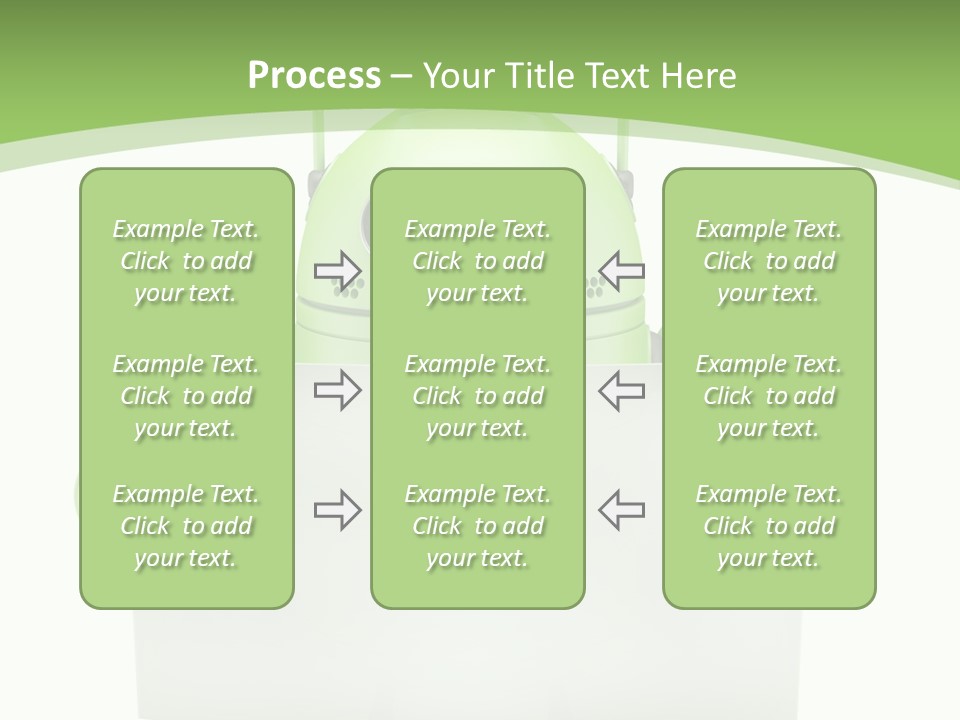 Process – Your Title Text Here

Example Text. Click to add your text.

Example Text. Click to add your text.

Example Text. Click to add your text.

Example Text. Click to add your text.

Example Text. Click to add your text.

Example Text. Click to add your text.

Example Text. Click to add your text.

Example Text. Click to add your text.

Example Text. Click to add your text.